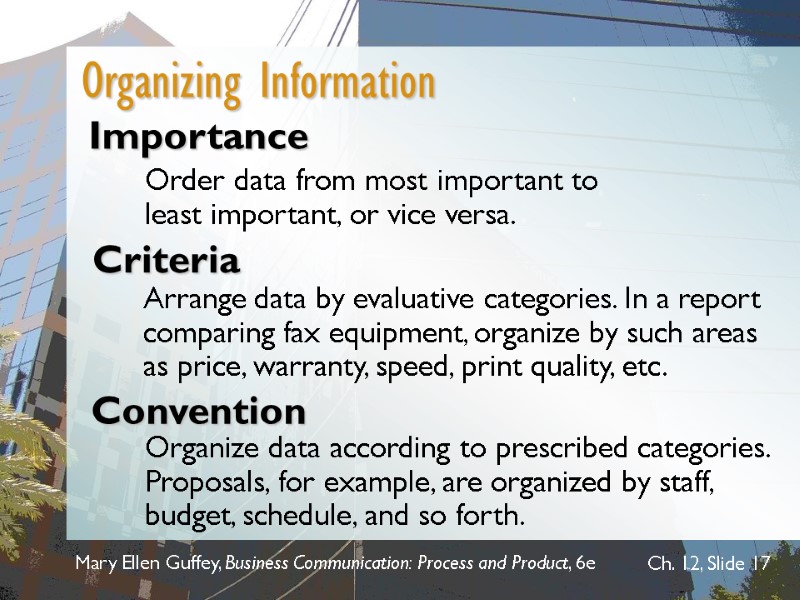 Organizing Information

Importance

Order data from most important to least important, or vice versa.

Criteria

Arrange data by evaluative categories. In a report comparing fax equipment, organize by such areas as price, warranty, speed, print quality, etc.

Convention

Organize data according to prescribed categories. Proposals, for example, are organized by staff, budget, schedule, and so forth.

Mary Ellen Guffey, Business Communication: Process and Product, 6e

Ch. 12, Slide 17